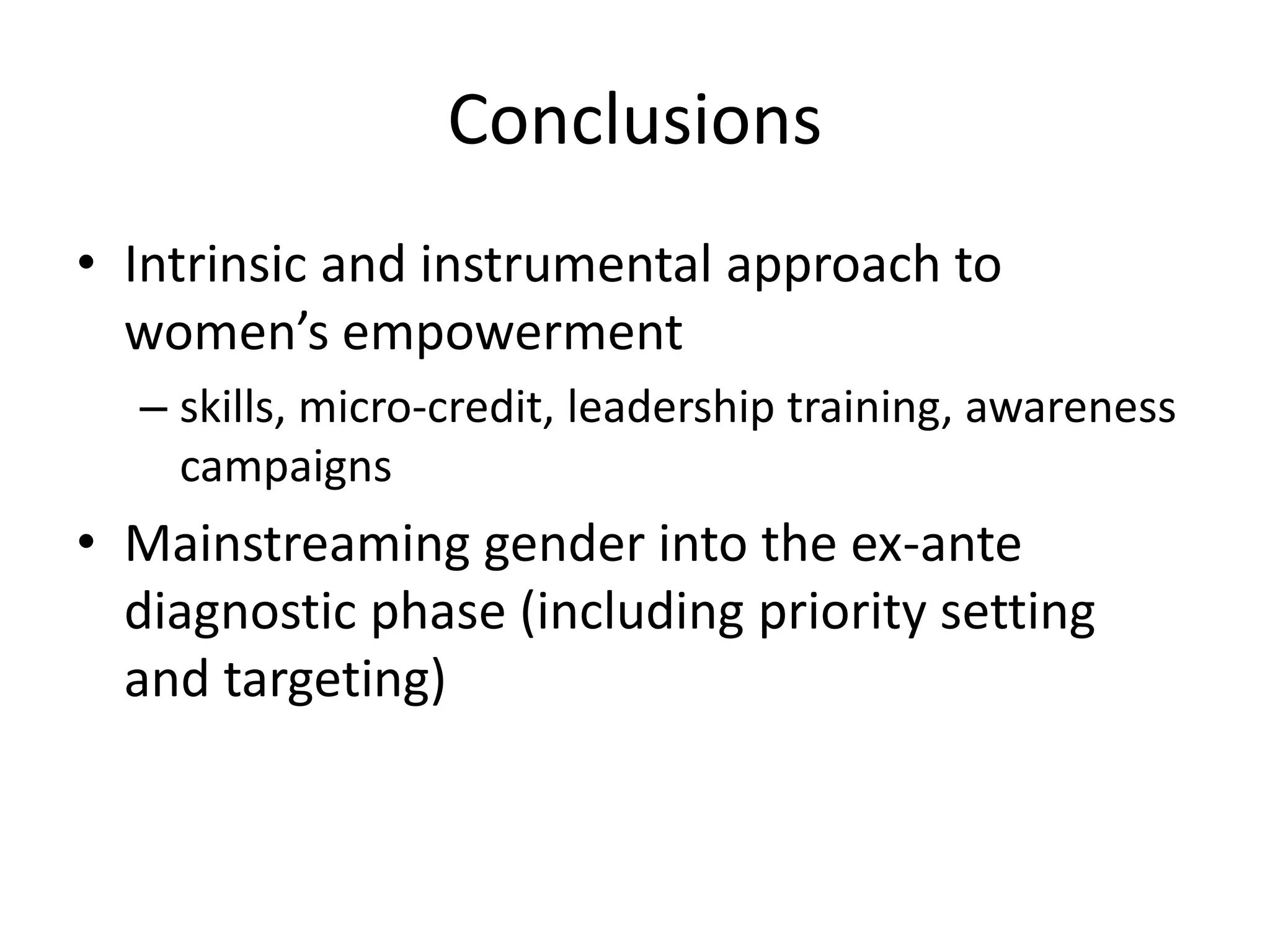 Conclusions

• Intrinsic and instrumental approach to women’s empowerment
– skills, micro-credit, leadership training, awareness campaigns

• Mainstreaming gender into the ex-ante diagnostic phase (including priority setting and targeting)